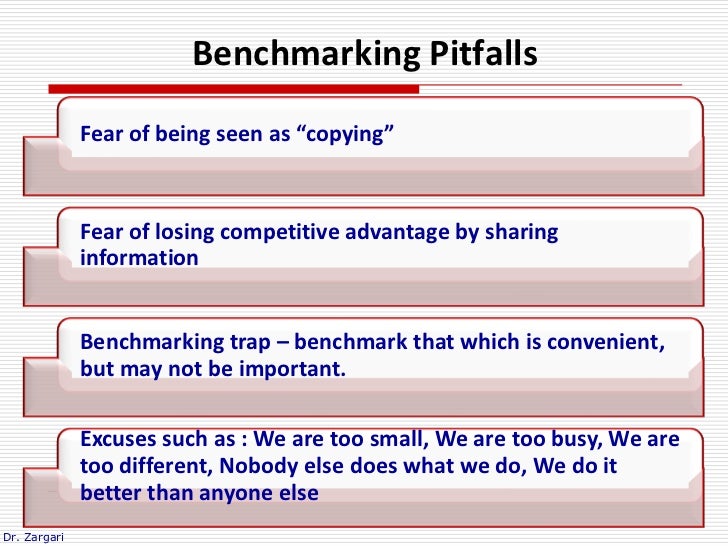 Benchmarking Pitfalls

Fear of being seen as “copying”

Fear of losing competitive advantage by sharing information

Benchmarking trap – benchmark that which is convenient, but may not be important.

Excuses such as : We are too small, We are too busy, We are too different, Nobody else does what we do, We do it better than anyone else

Dr. Zargari